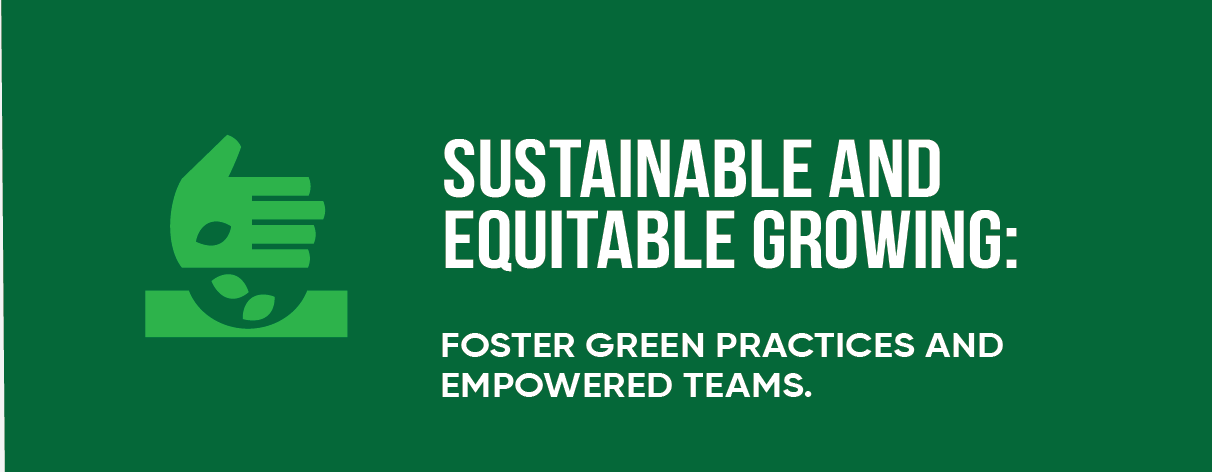 SUSTAINABLE AND EQUITABLE GROWING:

FOSTER GREEN PRACTICES AND EMPOWERED TEAMS.